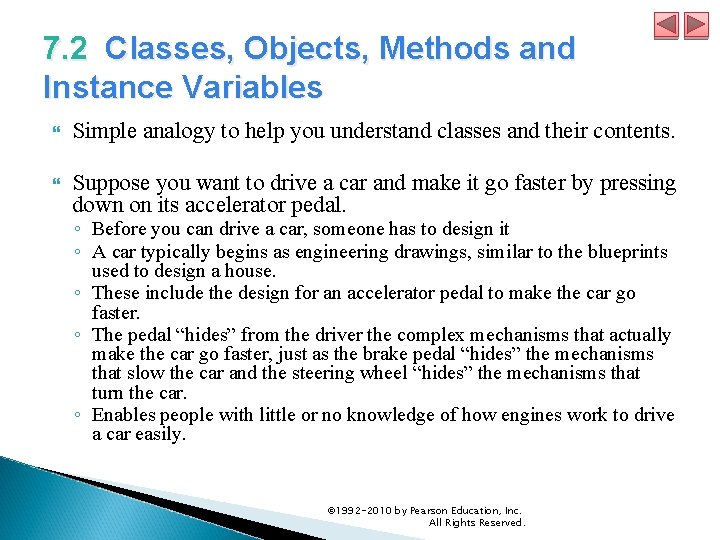 7.2 Classes, Objects, Methods and Instance Variables

Simple analogy to help you understand classes and their contents.

Suppose you want to drive a car and make it go faster by pressing down on its accelerator pedal.
◦ Before you can drive a car, someone has to design it
◦ A car typically begins as engineering drawings, similar to the blueprints used to design a house.
◦ These include the design for an accelerator pedal to make the car go faster.
◦ The pedal "hides" from the driver the complex mechanisms that actually make the car go faster, just as the brake pedal "hides" the mechanisms that slow the car and the steering wheel "hides" the mechanisms that turn the car.
◦ Enables people with little or no knowledge of how engines work to drive a car easily.

©1992-2010 by Pearson Education, Inc. All Rights Reserved.